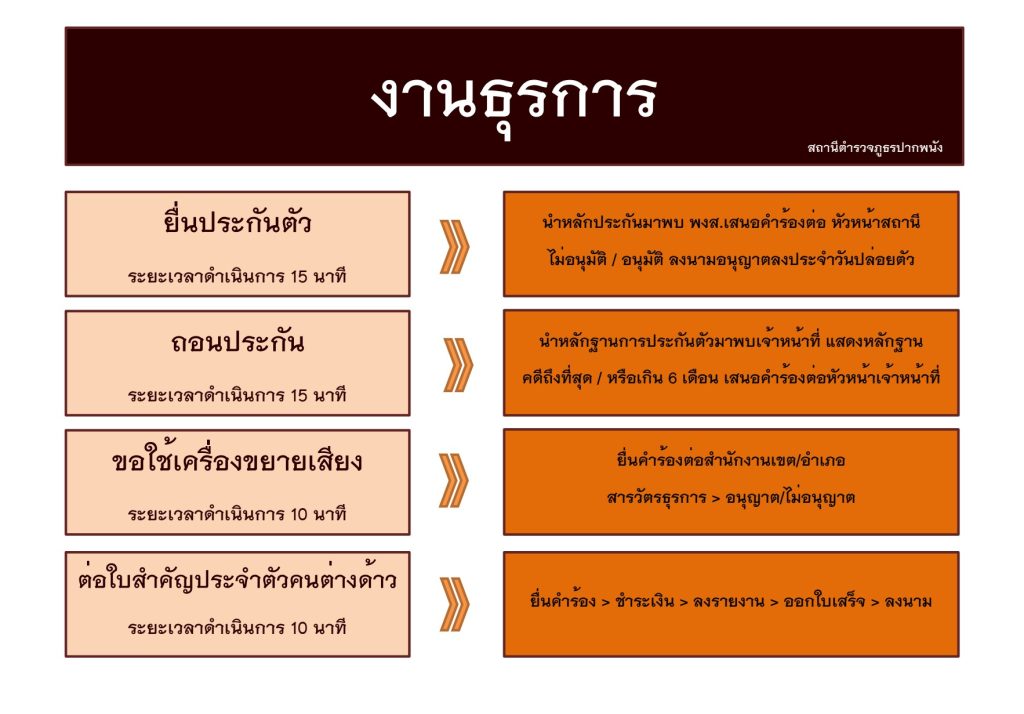 งานธุรการ

สถานีตำรวจภูธรปากพนัง

ยื่นประกันตัว

ระยะเวลาดำเนินการ 15 นาที

นำหลักประกันมาพบ พงส.เสนอคำร้องต่อ หัวหน้าสถานี ไม่อนุมัติ / อนุมัติ ลงนามอนุญาตลงประจำวันปล่อยตัว

ถอนประกัน

ระยะเวลาดำเนินการ 15 นาที

นำหลักฐานการประกันตัวมาพบเจ้าหน้าที่ แสดงหลักฐาน คดีถึงที่สุด / หรือเกิน 6 เดือน เสนอคำร้องต่อหัวหน้าเจ้าหน้าที่

ขอใช้เครื่องขยายเสียง

ระยะเวลาดำเนินการ 10 นาที

ยื่นคำร้องต่อสำนักงานเขต/อำเภอ สารวัตรธุรการ > อนุญาต/ไม่อนุญาต

ต่อใบสำคัญประจำตัวคนต่างด้าว

ระยะเวลาดำเนินการ 10 นาที

ยื่นคำร้อง > ชำระเงิน > ลงรายงาน > ออกใบเสร็จ > ลงนาม